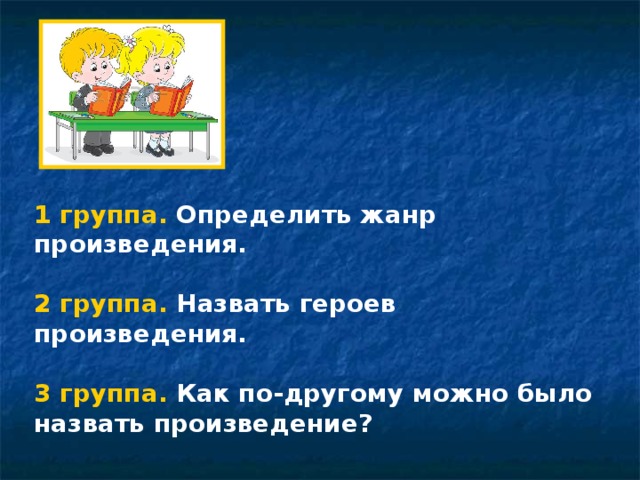 1 группа. Определить жанр произведения.

2 группа. Назвать героев произведения.

3 группа. Как по-другому можно было назвать произведение?